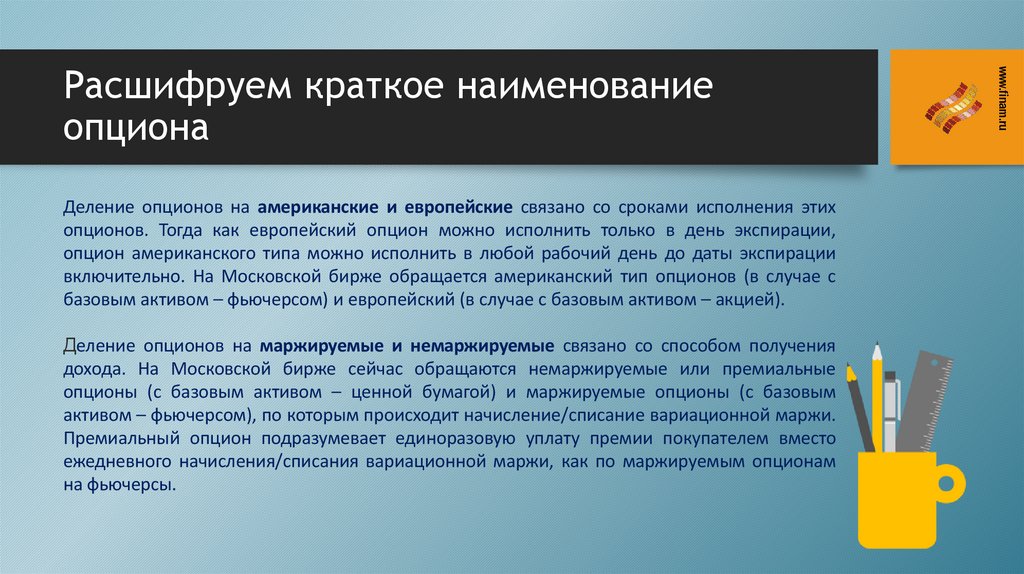 Расшифруем краткое наименование опциона

www.finam.ru

Деление опционов на американские и европейские связано со сроками исполнения этих опционов. Тогда как европейский опцион можно исполнить только в день экспирации, опцион американского типа можно исполнить в любой рабочий день до даты экспирации включительно. На Московской бирже обращается американский тип опционов (в случае с базовым активом – фьючерсом) и европейский (в случае с базовым активом – акцией).

Деление опционов на маржируемые и немаржируемые связано со способом получения дохода. На Московской бирже сейчас обращаются немаржируемые или премиальные опционы (с базовым активом – ценной бумагой) и маржируемые опционы (с базовым активом – фьючерсом), по которым происходит начисление/списание вариационной маржи. Премиальный опцион подразумевает единоразовую уплату премии покупателем вместо ежедневного начисления/списания вариационной маржи, как по маржируемым опционам на фьючерсы.